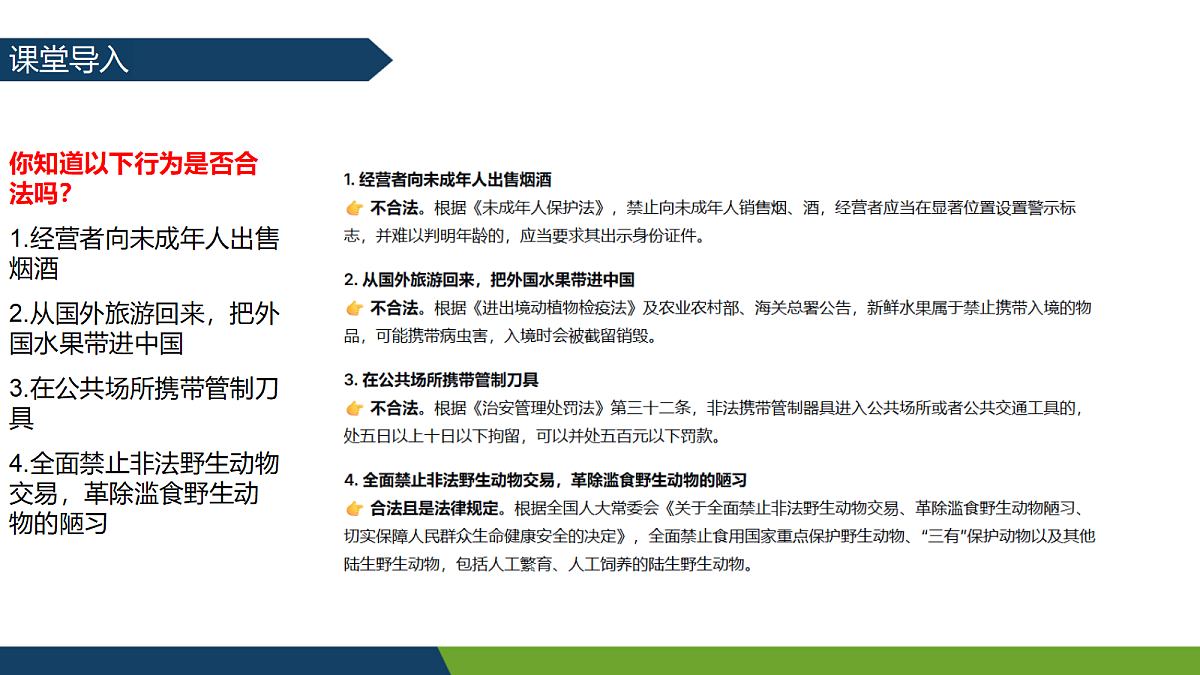 课堂导入

你知道以下行为是否合法吗？

1.经营者向未成年人出售烟酒

2.从国外旅游回来，把外国水果带进中国

3.在公共场所携带管制刀具

4.全面禁止非法野生动物交易，革除滥食野生动物的陋习

1. 经营者向未成年人出售烟酒
👉 不合法。根据《未成年人保护法》，禁止向未成年人销售烟、酒，经营者应当在显著位置设置警示标志，并难以判明年龄的，应当要求其出示身份证件。

2. 从国外旅游回来，把外国水果带进中国
👉 不合法。根据《进出境动植物检疫法》及农业农村部、海关总署公告，新鲜水果属于禁止携带入境的物品，可能携带病虫害，入境时会被截留销毁。

3. 在公共场所携带管制刀具
👉 不合法。根据《治安管理处罚法》第三十二条，非法携带管制器具进入公共场所或者公共交通工具的，处五日以上十日以下拘留，可以并处五百元以下罚款。

4. 全面禁止非法野生动物交易，革除滥食野生动物的陋习
👉 合法且是法律规定。根据全国人大常委会《关于全面禁止非法野生动物交易、革除滥食野生动物陋习、切实保障人民群众生命健康安全的决定》，全面禁止食用国家重点保护野生动物、“三有”保护动物以及其他陆生野生动物，包括人工繁育、人工饲养的陆生野生动物。